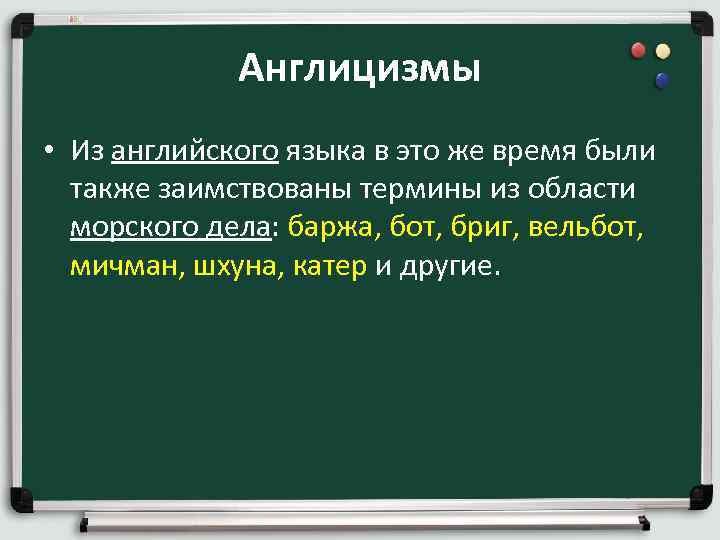 Англицизмы

• Из английского языка в это же время были также заимствованы термины из области морского дела: баржа, бот, бриг, вельбот, мичман, шхуна, катер и другие.